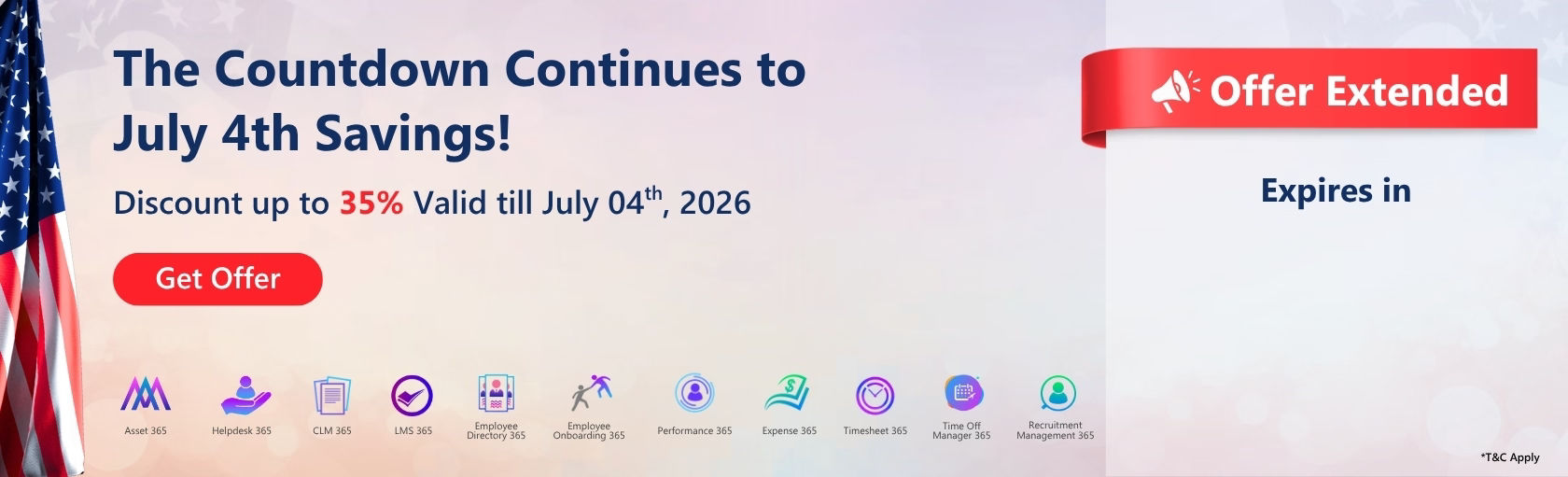 The Countdown Continues to July 4th Savings!

Discount up to 35% Valid till July 04$^{th}$, 2026

Get Offer

Asset 365

Helpdesk 365

CLM 365

LMS 365

Employee Directory 365

Employee Onboarding 365

Performance 365

Expense 365

Timesheet 365

Time Off Manager 365

Recruitment Management 365

Offer Extended

Expires in

*T&C Apply